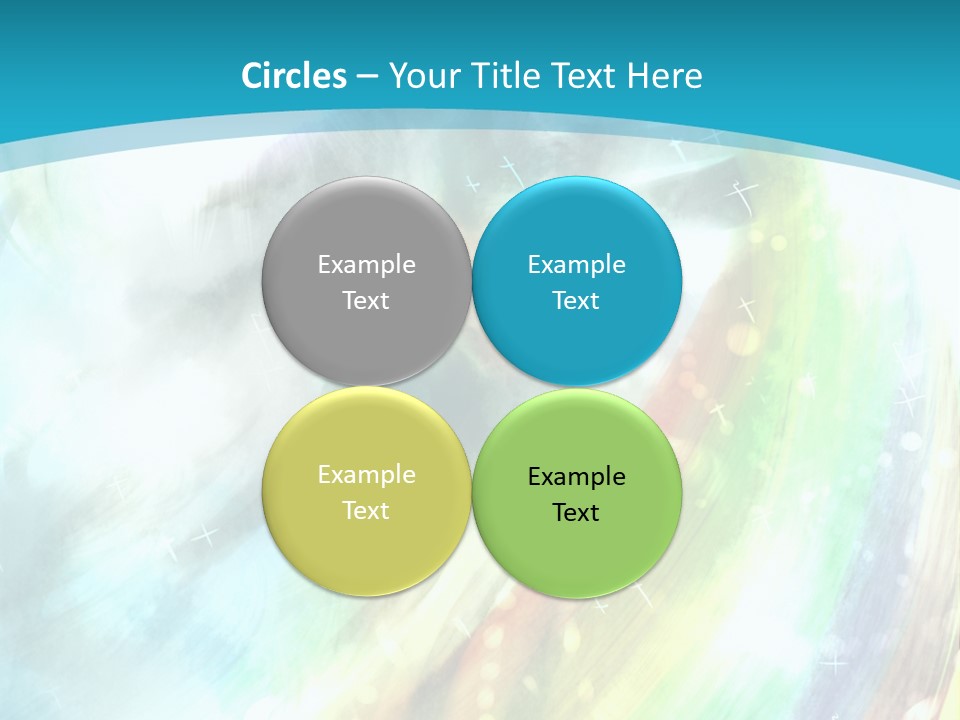 Circles – Your Title Text Here

Example Text

Example Text

Example Text

Example Text